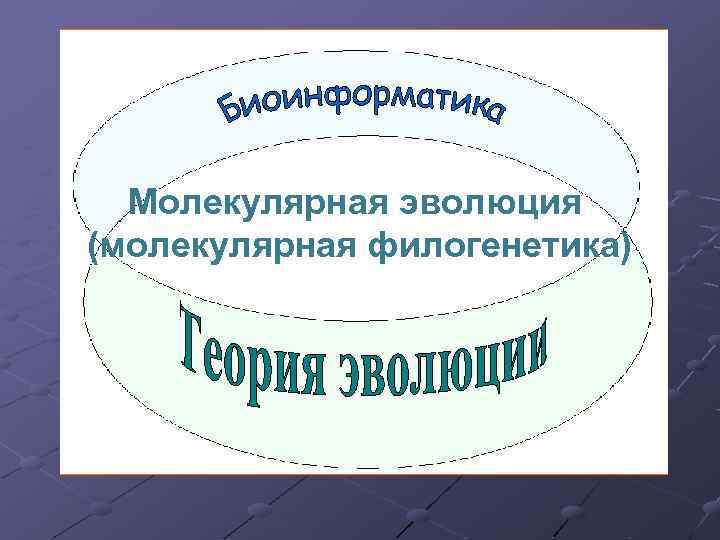 Биоинформатика

Молекулярная эволюция (молекулярная филогенетика)

Теория эволюции